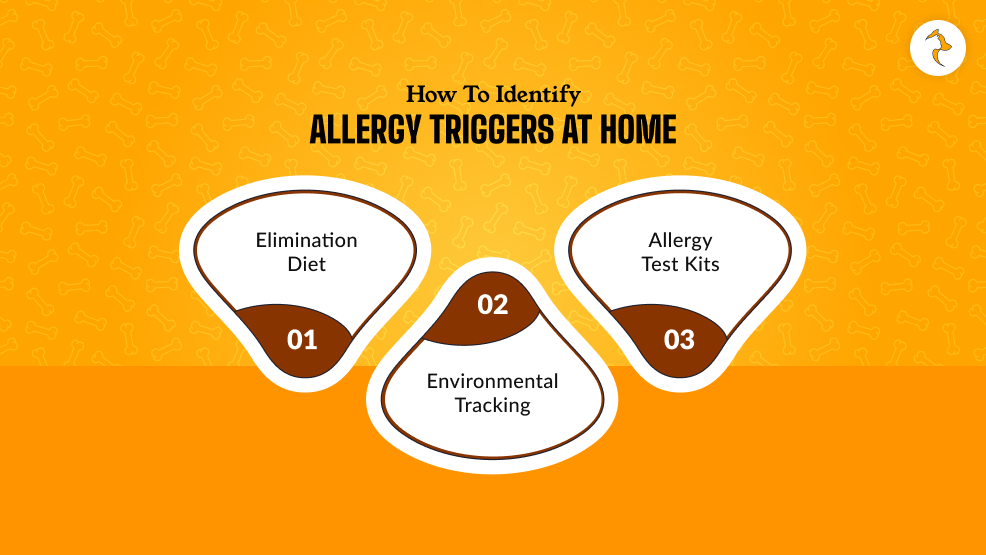 How To Identify
ALLERGY TRIGGERS AT HOME

Elimination Diet
01

02
Environmental Tracking

Allergy Test Kits
03